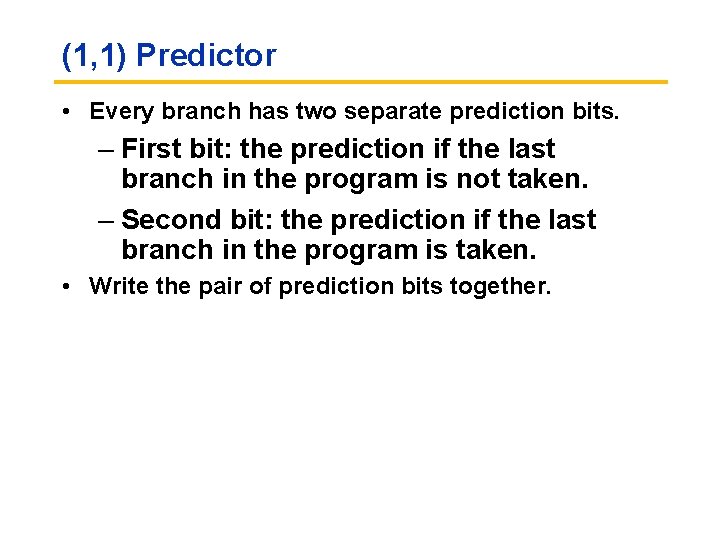 (1,1) Predictor

• Every branch has two separate prediction bits.

– First bit: the prediction if the last branch in the program is not taken.

– Second bit: the prediction if the last branch in the program is taken.

• Write the pair of prediction bits together.